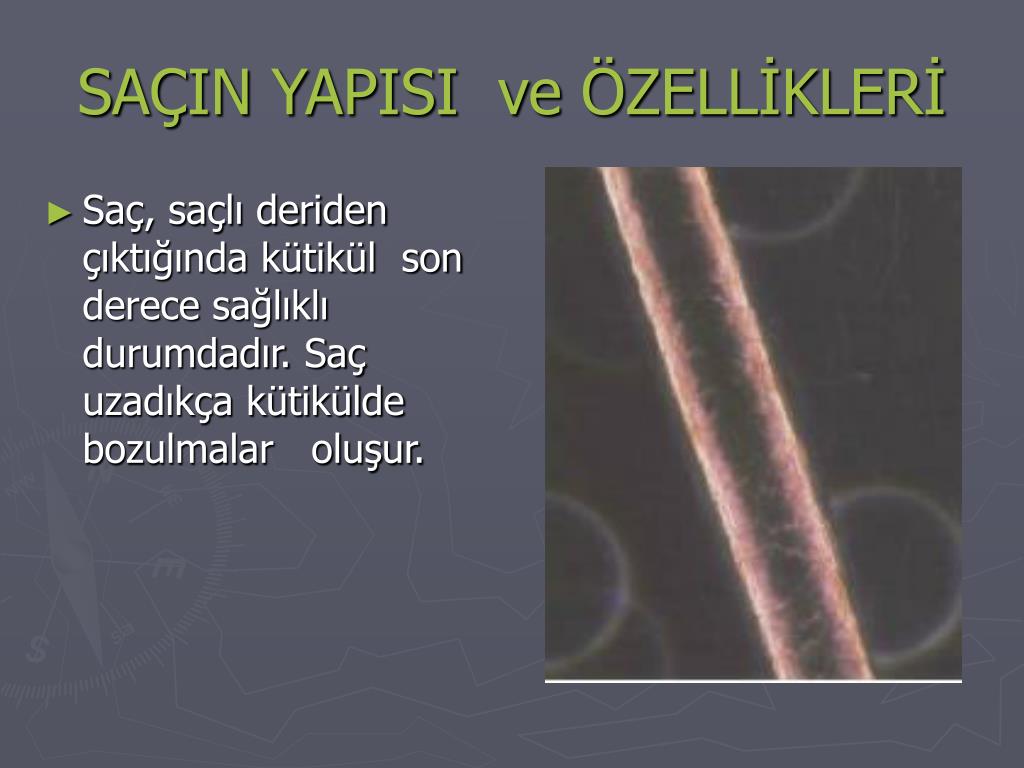 SAÇIN YAPISI ve ÖZELLİKLERİ

► Saç, saçlı deriden çıktığında kütikül son derece sağlıklı durumdadır. Saç uzadıkça kütikülde bozulmalar oluşur.